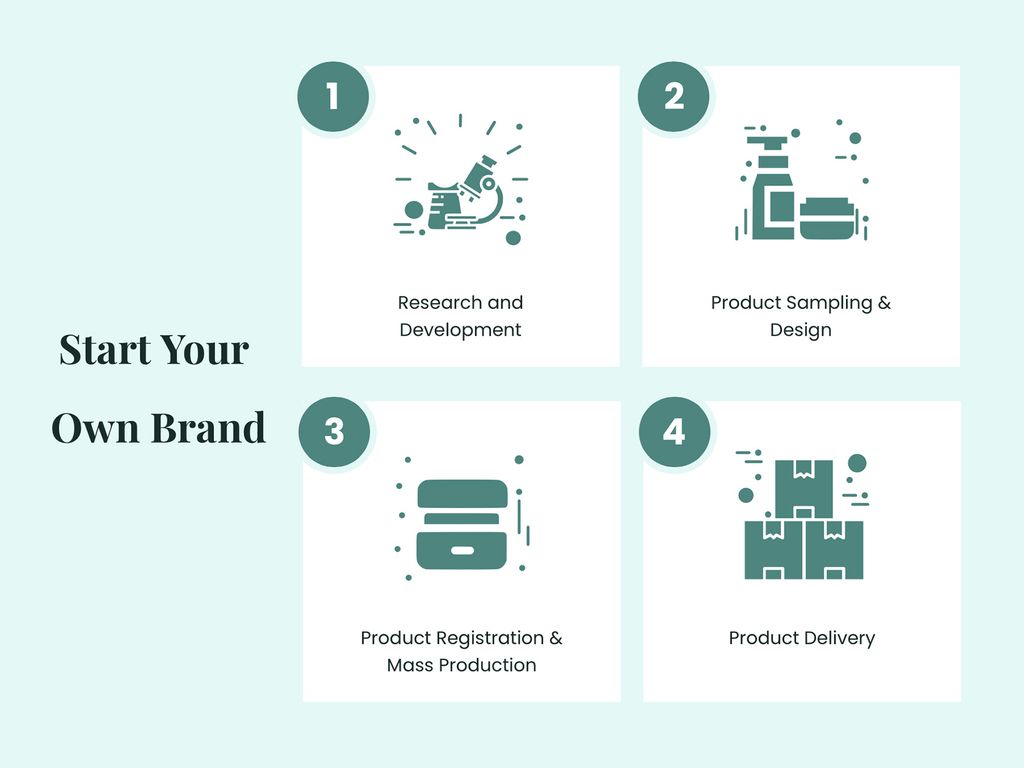 Start Your Own Brand

1

Research and Development

2

Product Sampling & Design

3

Product Registration & Mass Production

4

Product Delivery